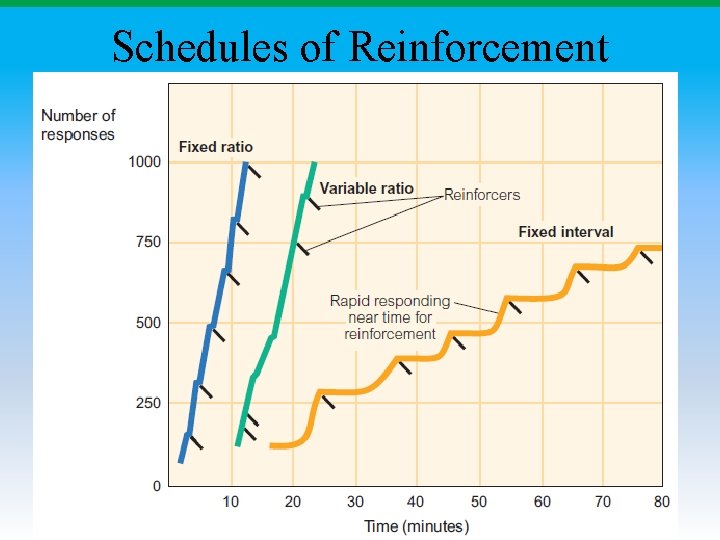 Schedules of Reinforcement

Number of responses

Fixed ratio

Variable ratio

Reinforcers

Fixed interval

Rapid responding near time for reinforcement

1000
750
500
250
0

10 20 30 40 50 60 70 80

Time (minutes)